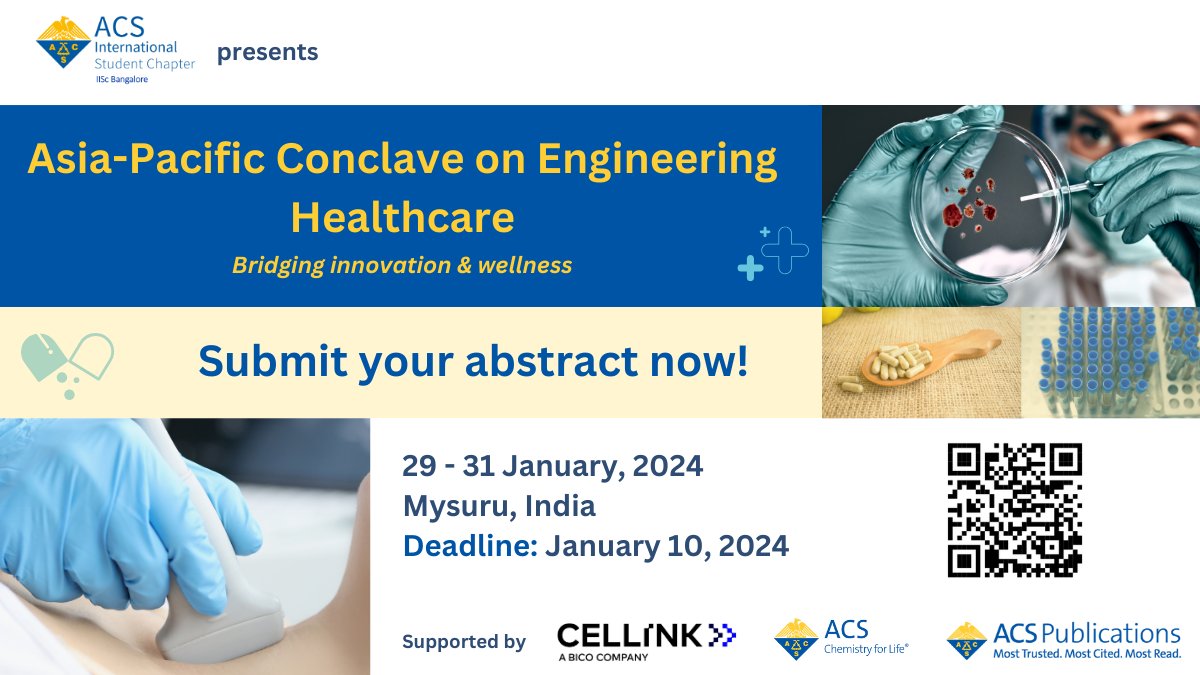 ACS International Student Chapter IISc Bangalore presents

Asia-Pacific Conclave on Engineering Healthcare

Bridging innovation & wellness

Submit your abstract now!

29 - 31 January, 2024
Mysuru, India
Deadline: January 10, 2024

Supported by CELLINK A BICO COMPANY ACS Chemistry for Life® ACS Publications Most Trusted. Most Cited. Most Read.